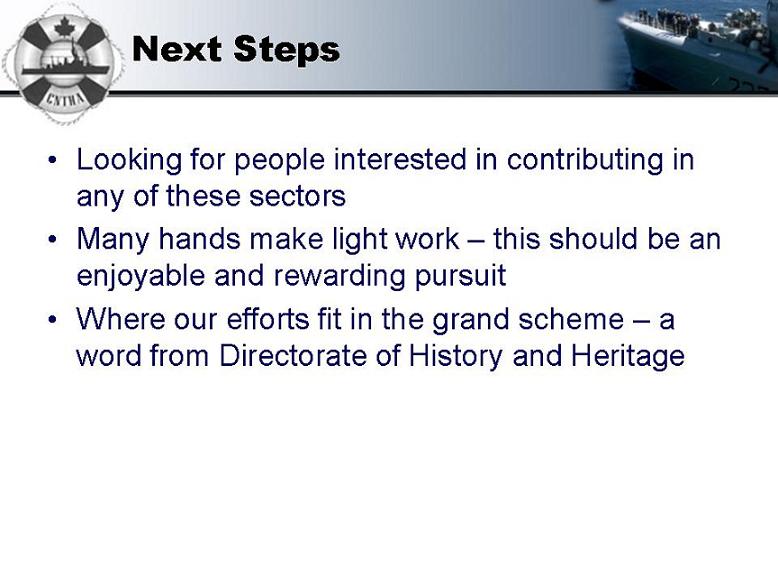 CNTHA

Next Steps

• Looking for people interested in contributing in any of these sectors
• Many hands make light work – this should be an enjoyable and rewarding pursuit
• Where our efforts fit in the grand scheme – a word from Directorate of History and Heritage